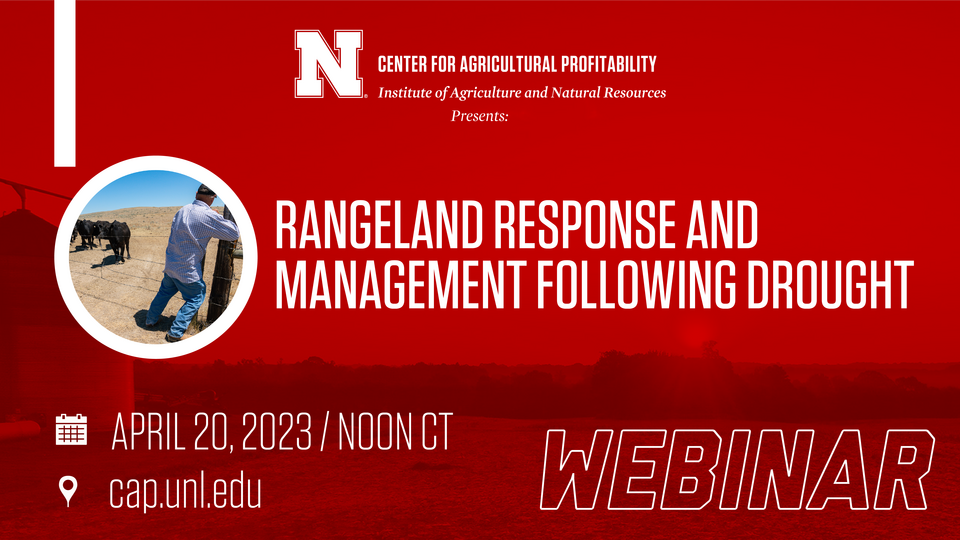 N
CENTER FOR AGRICULTURAL PROFITABILITY
Institute of Agriculture and Natural Resources
Presents:

RANGELAND RESPONSE AND MANAGEMENT FOLLOWING DROUGHT

APRIL 20, 2023 / NOON CT
cap.unl.edu

WEBINAR